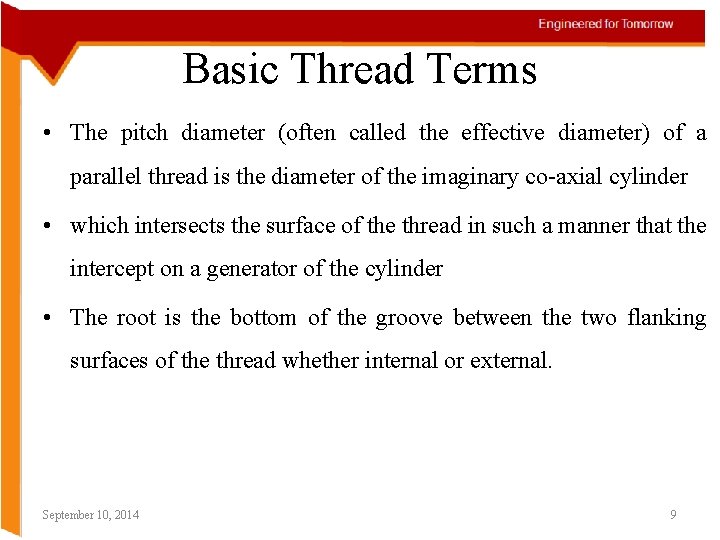 Engineered for Tomorrow

Basic Thread Terms

• The pitch diameter (often called the effective diameter) of a parallel thread is the diameter of the imaginary co-axial cylinder

• which intersects the surface of the thread in such a manner that the intercept on a generator of the cylinder

• The root is the bottom of the groove between the two flanking surfaces of the thread whether internal or external.

September 10, 2014

9